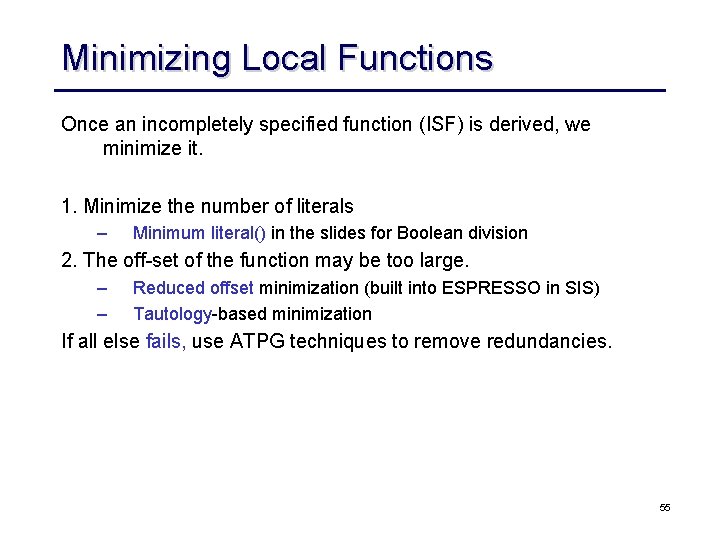 Minimizing Local Functions

Once an incompletely specified function (ISF) is derived, we minimize it.

1. Minimize the number of literals
– Minimum literal() in the slides for Boolean division
2. The off-set of the function may be too large.
– Reduced offset minimization (built into ESPRESSO in SIS)
– Tautology-based minimization
If all else fails, use ATPG techniques to remove redundancies.

55